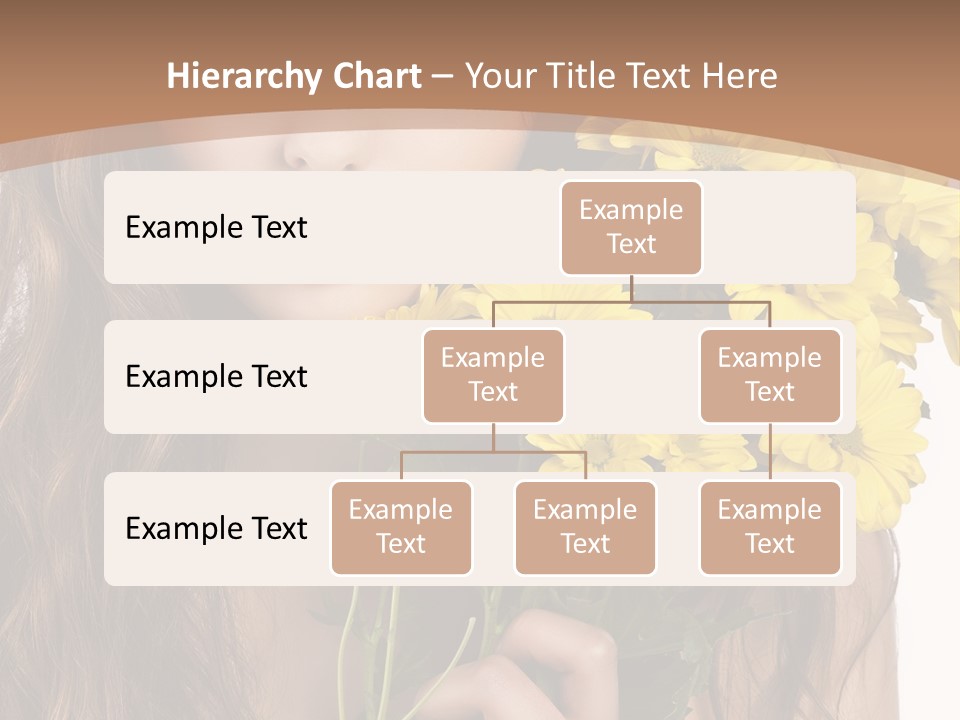 Hierarchy Chart – Your Title Text Here

Example Text

Example Text

Example Text

Example Text

Example Text

Example Text

Example Text

Example Text

Example Text